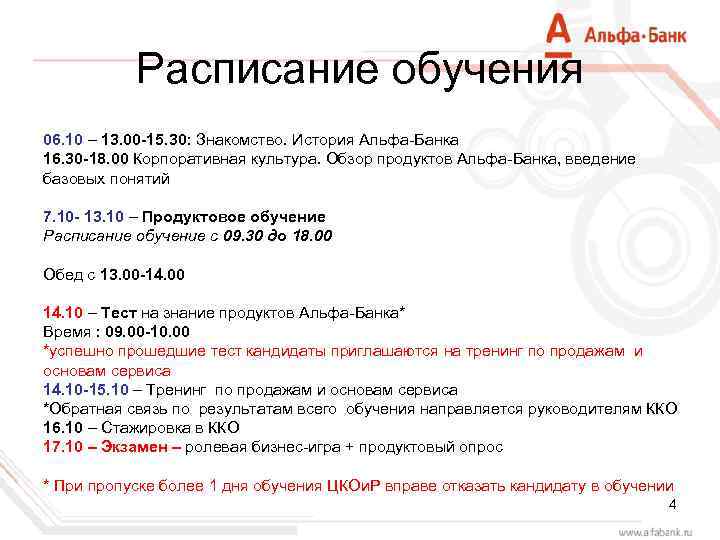 А Альфа·Банк

Расписание обучения

06.10 – 13.00-15.30: Знакомство. История Альфа-Банка
16.30-18.00 Корпоративная культура. Обзор продуктов Альфа-Банка, введение базовых понятий

7.10- 13.10 – Продуктовое обучение
Расписание обучение с 09.30 до 18.00

Обед с 13.00-14.00

14.10 – Тест на знание продуктов Альфа-Банка*
Время : 09.00-10.00
*успешно прошедшие тест кандидаты приглашаются на тренинг по продажам и основам сервиса
14.10-15.10 – Тренинг по продажам и основам сервиса
*Обратная связь по результатам всего обучения направляется руководителям ККО
16.10 – Стажировка в ККО
17.10 – Экзамен – ролевая бизнес-игра + продуктовый опрос

* При пропуске более 1 дня обучения ЦКОиР вправе отказать кандидату в обучении

4

www.alfabank.ru